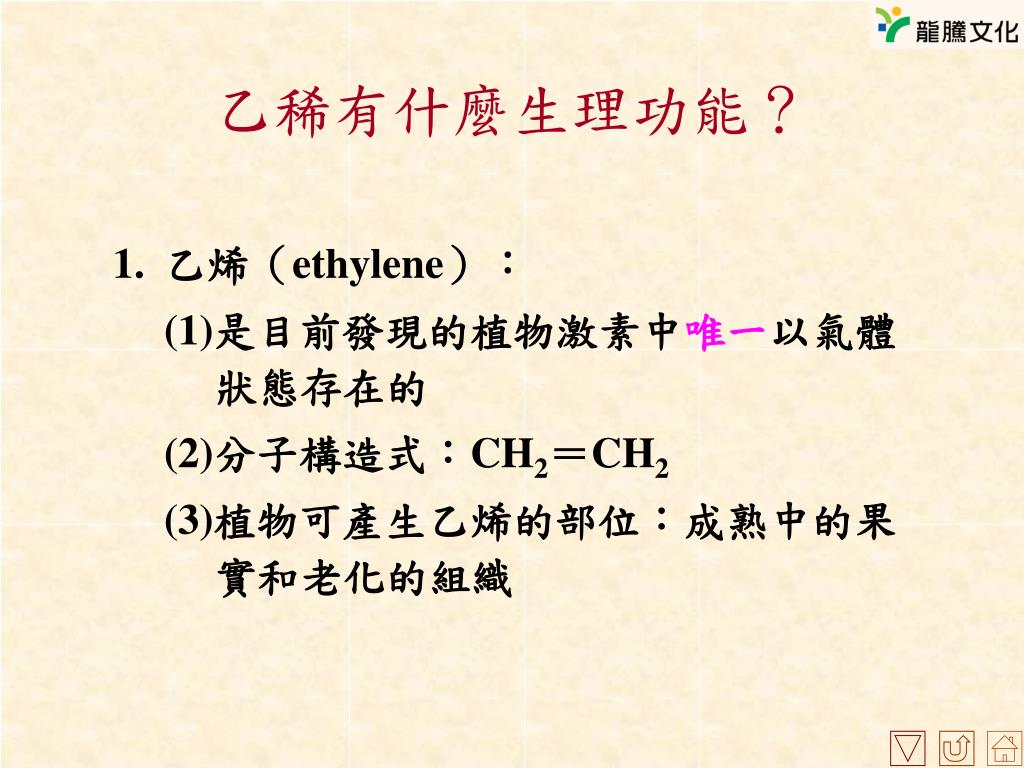 龍騰文化

乙稀有什麼生理功能？

1. 乙烯（ethylene）：

(1)是目前發現的植物激素中唯一以氣體狀態存在的

(2)分子構造式：$CH_2=CH_2$

(3)植物可產生乙烯的部位：成熟中的果實和老化的組織